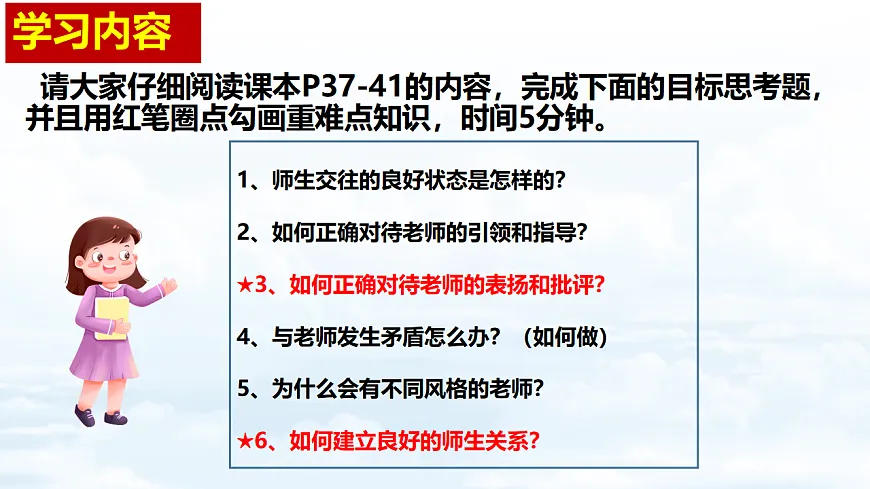 学习内容

请大家仔细阅读课本P37-41的内容，完成下面的目标思考题，并且用红笔圈点勾画重难点知识，时间5分钟。

1、师生交往的良好状态是怎样的?

2、如何正确对待老师的引领和指导?

★3、如何正确对待老师的表扬和批评?

4、与老师发生矛盾怎么办？（如何做）

5、为什么会有不同风格的老师?

★6、如何建立良好的师生关系?